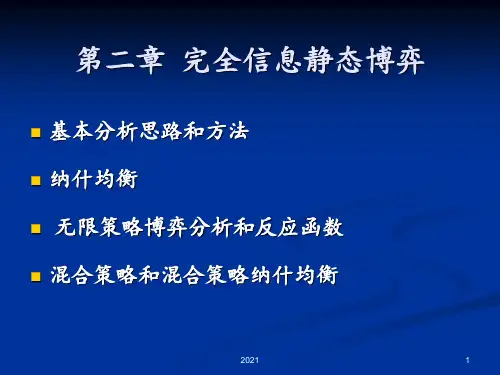 第二章 完全信息静态博弈

基本分析思路和方法

纳什均衡

无限策略博弈分析和反应函数

混合策略和混合策略纳什均衡

2021

1